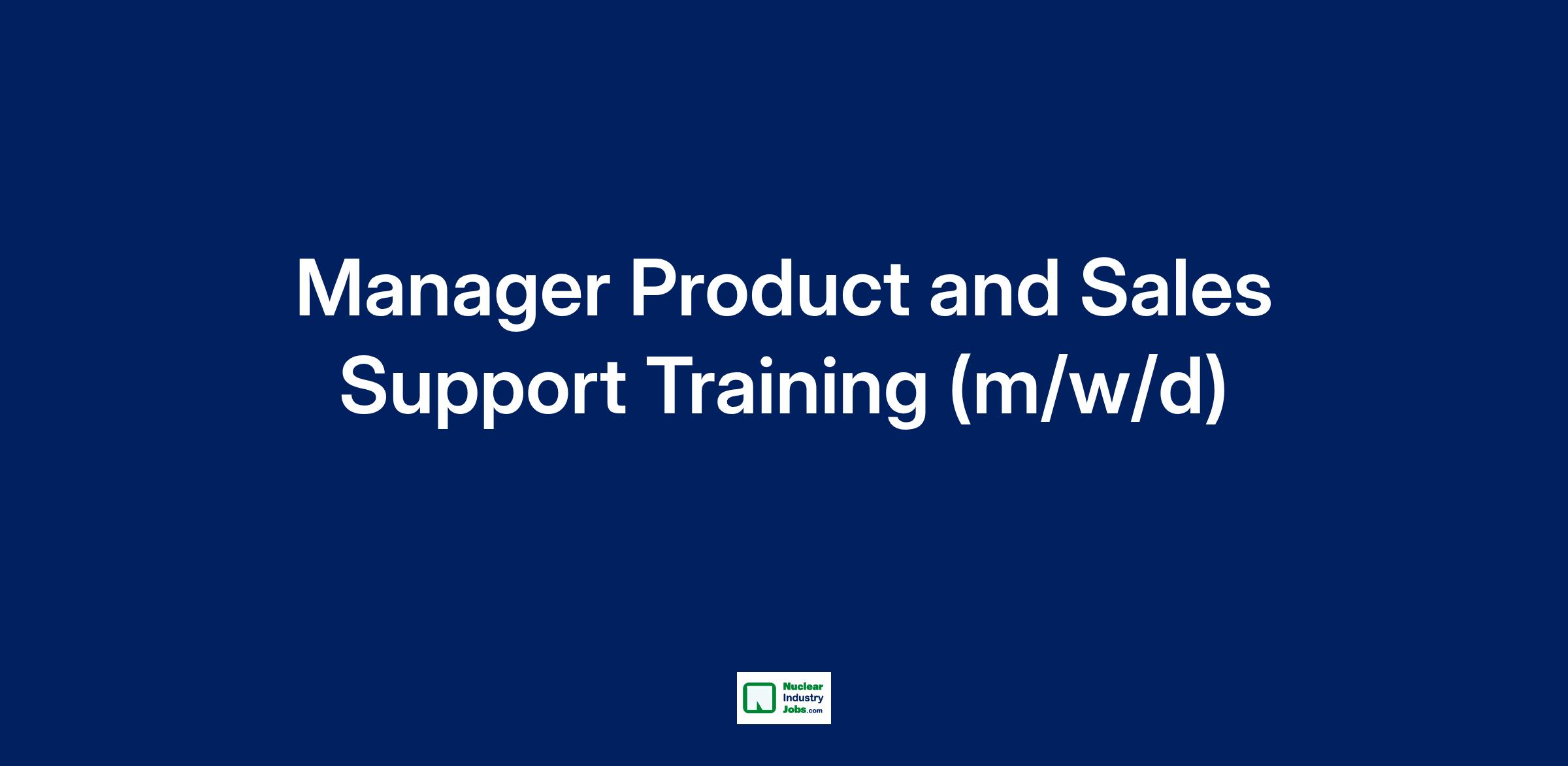 Manager Product and Sales Support Training (m/w/d)

Nuclear Industry Jobs.com